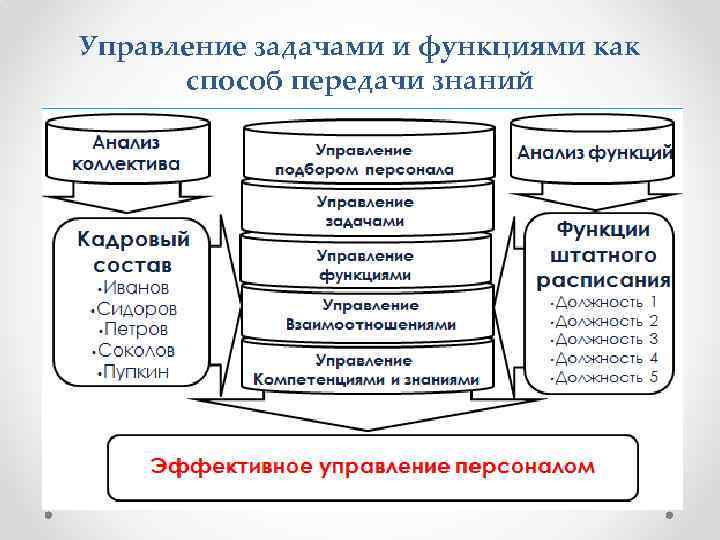 Управление задачами и функциями как способ передачи знаний

Анализ коллектива

Кадровый состав
•Иванов
•Сидоров
•Петров
•Соколов
•Пупкин

Управление подбором персонала

Управление задачами

Управление функциями

Управление Взаимоотношениями

Управление Компетенциями и знаниями

Анализ функций

Функции штатного расписания
•Должность 1
•Должность 2
•Должность 3
•Должность 4
•Должность 5

Эффективное управление персоналом